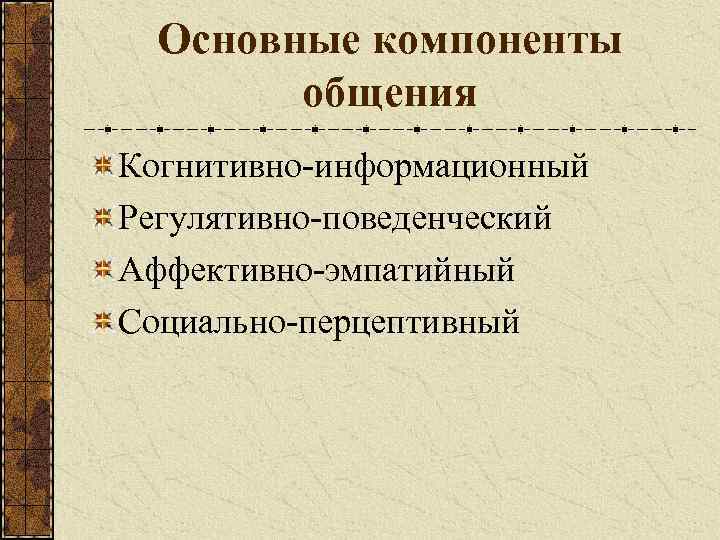 Основные компоненты общения

Когнитивно-информационный
Регулятивно-поведенческий
Аффективно-эмпатийный
Социально-перцептивный